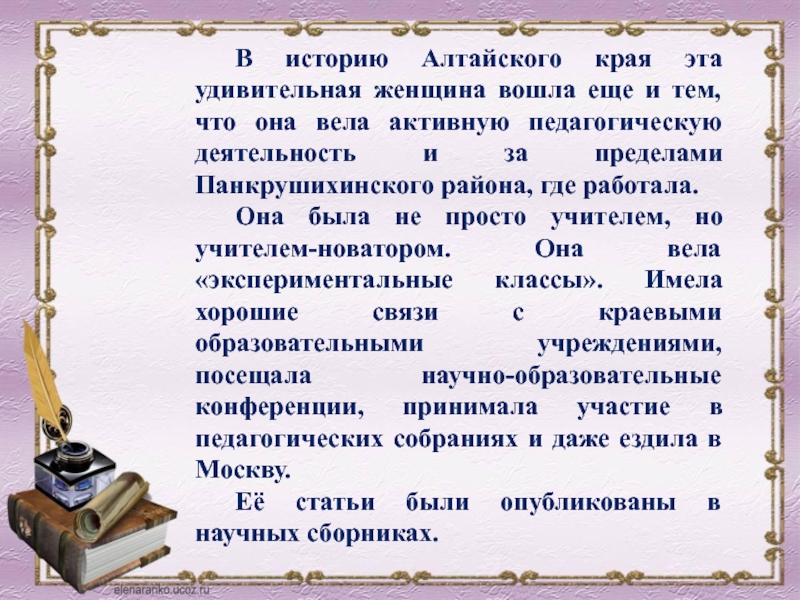 В историю Алтайского края эта удивительная женщина вошла еще и тем, что она вела активную педагогическую деятельность и за пределами Панкрушихинского района, где работала.

Она была не просто учителем, но учителем-новатором. Она вела «экспериментальные классы». Имела хорошие связи с краевыми образовательными учреждениями, посещала научно-образовательные конференции, принимала участие в педагогических собраниях и даже ездила в Москву.

Её статьи были опубликованы в научных сборниках.

elenaranko.ucoz.ru